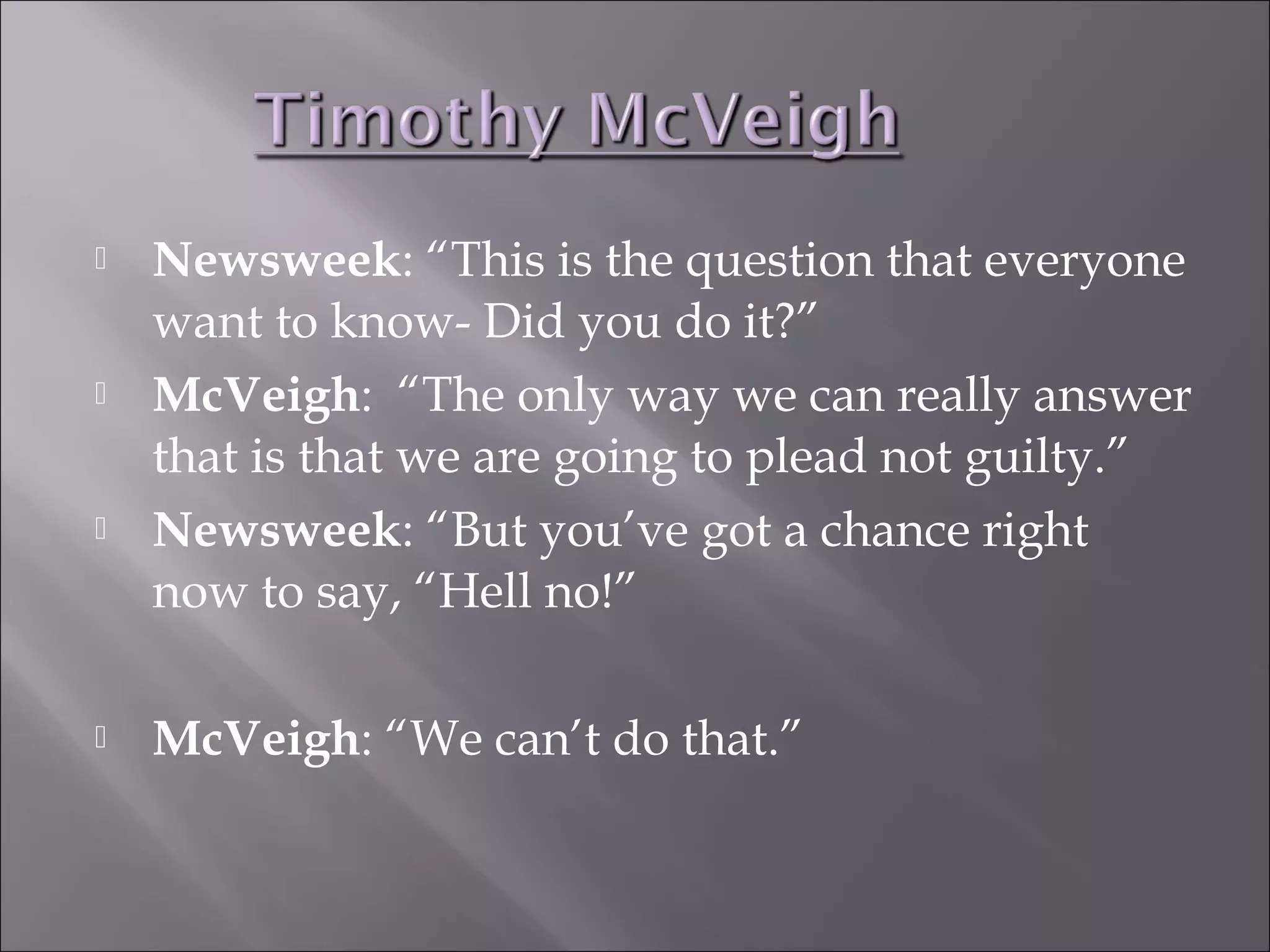 Timothy McVeigh

Newsweek: “This is the question that everyone want to know- Did you do it?”

McVeigh: “The only way we can really answer that is that we are going to plead not guilty.”

Newsweek: “But you’ve got a chance right now to say, “Hell no!”

McVeigh: “We can’t do that.”